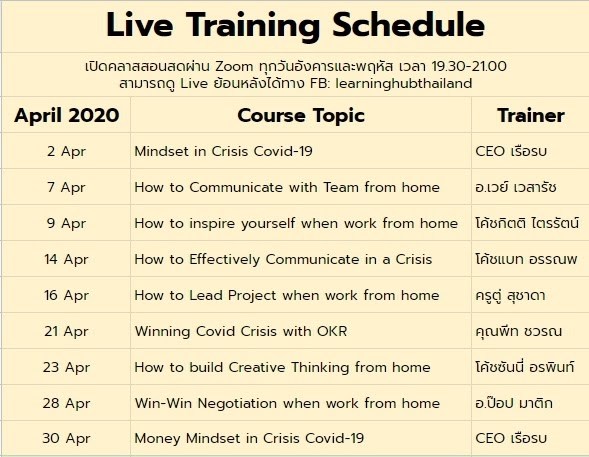 Live Training Schedule

เปิดคลาสสอนสดผ่าน Zoom ทุกวันอังคารและพฤหัส เวลา 19.30-21.00
สามารถดู Live ย้อนหลังได้ทาง FB: learninghubthailand

| April 2020 | Course Topic | Trainer |
|---|---|---|
| 2 Apr | Mindset in Crisis Covid-19 | CEO เรือรบ |
| 7 Apr | How to Communicate with Team from home | อ.เวย์ เวสารัช |
| 9 Apr | How to inspire yourself when work from home | โค้ชกิตติ ไตรรัตน์ |
| 14 Apr | How to Effectively Communicate in a Crisis | โค้ชแบท อรรณพ |
| 16 Apr | How to Lead Project when work from home | ครูตู่ สุชาดา |
| 21 Apr | Winning Covid Crisis with OKR | คุณพีท ชวรณ |
| 23 Apr | How to build Creative Thinking from home | โค้ชซันนี่ อรพินท์ |
| 28 Apr | Win-Win Negotiation when work from home | อ.ป๊อป มาติก |
| 30 Apr | Money Mindset in Crisis Covid-19 | CEO เรือรบ |